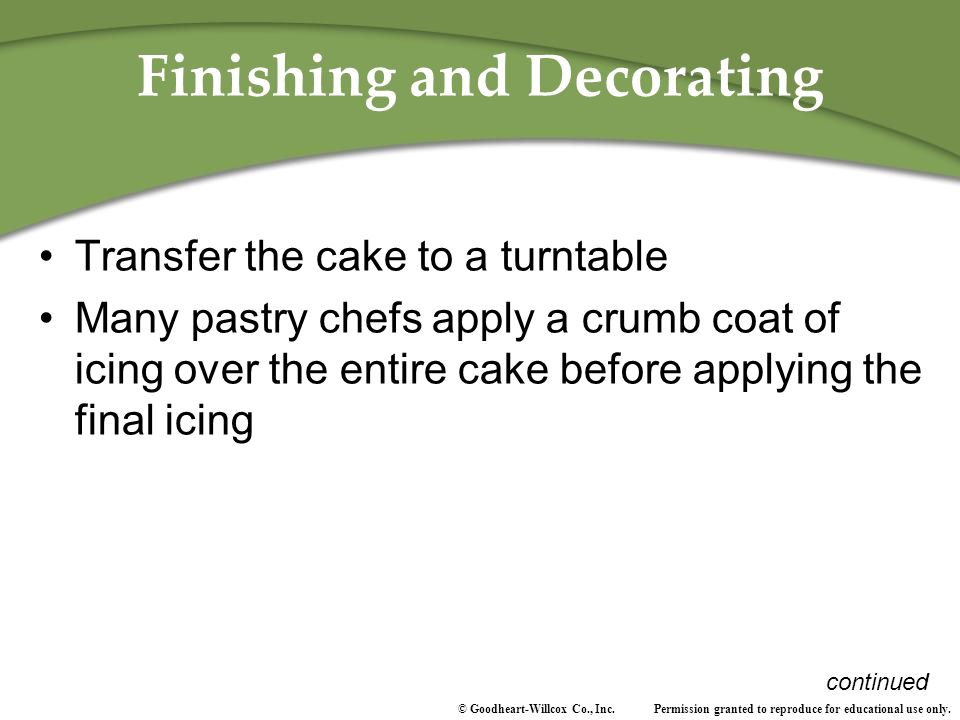 Finishing and Decorating

• Transfer the cake to a turntable
• Many pastry chefs apply a crumb coat of icing over the entire cake before applying the final icing

continued

© Goodheart-Willcox Co., Inc. Permission granted to reproduce for educational use only.